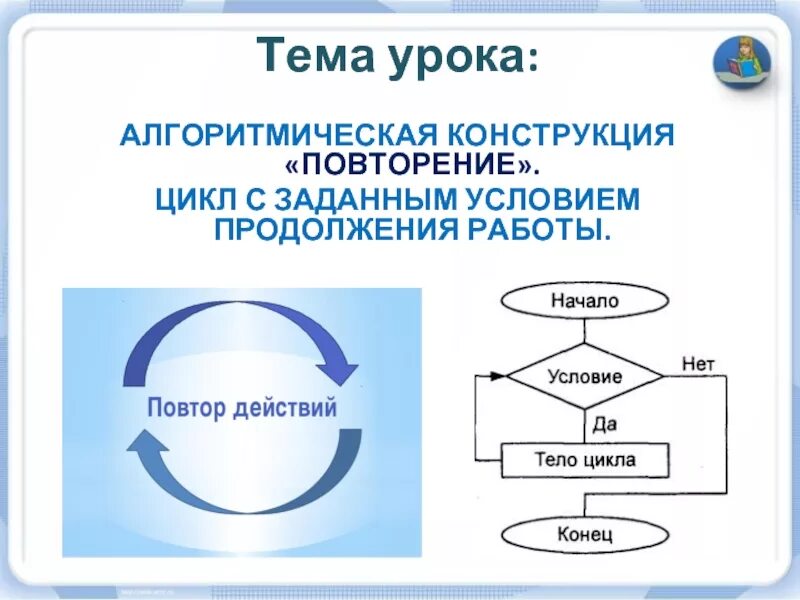 Тема урока:

АЛГОРИТМИЧЕСКАЯ КОНСТРУКЦИЯ «ПОВТОРЕНИЕ».
ЦИКЛ С ЗАДАННЫМ УСЛОВИЕМ ПРОДОЛЖЕНИЯ РАБОТЫ.

Повтор действий

Начало
Условие
Нет
Да
Тело цикла
Конец